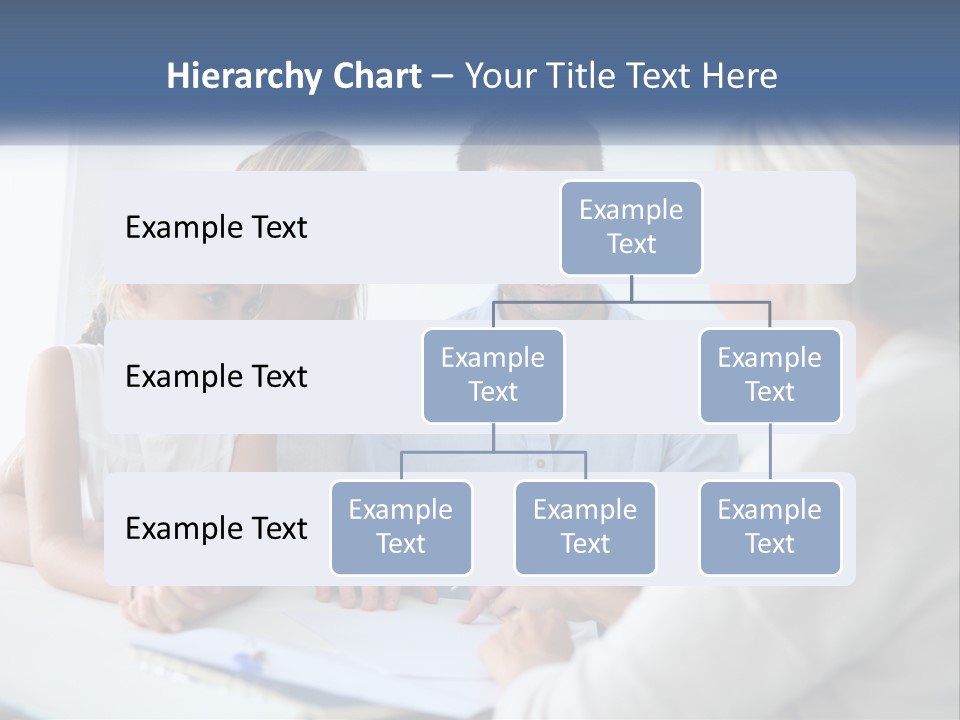 Hierarchy Chart – Your Title Text Here

Example Text

Example Text

Example Text

Example Text

Example Text

Example Text

Example Text

Example Text

Example Text